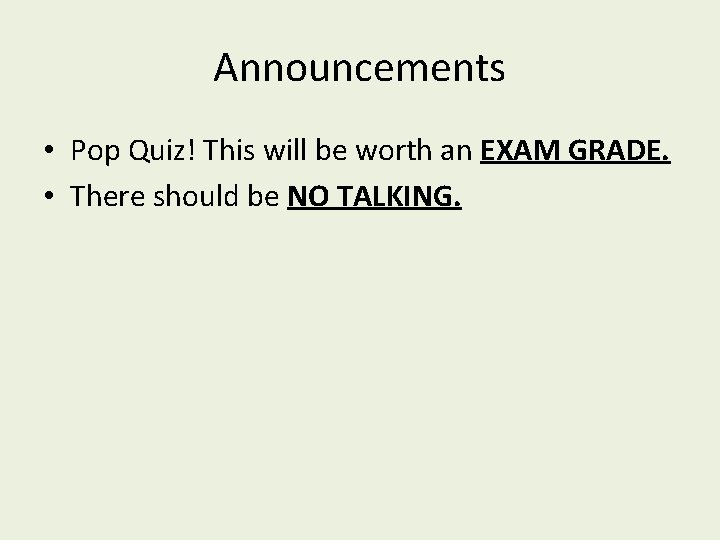 Announcements

• Pop Quiz! This will be worth an EXAM GRADE.
• There should be NO TALKING.